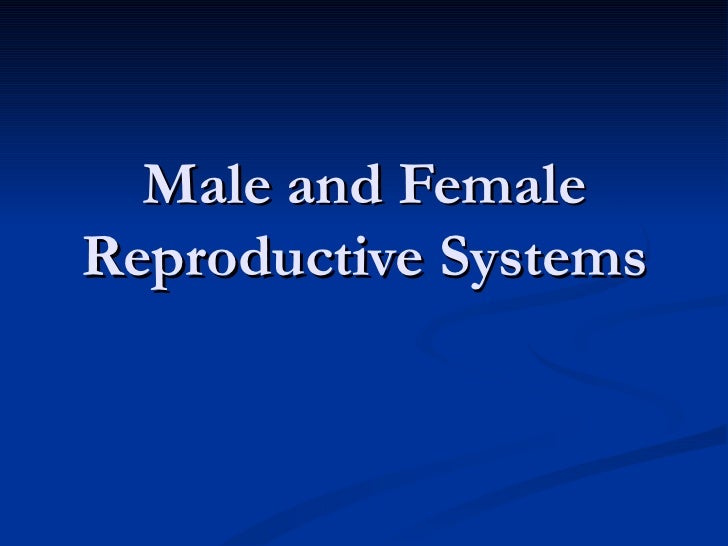 Male and Female Reproductive Systems